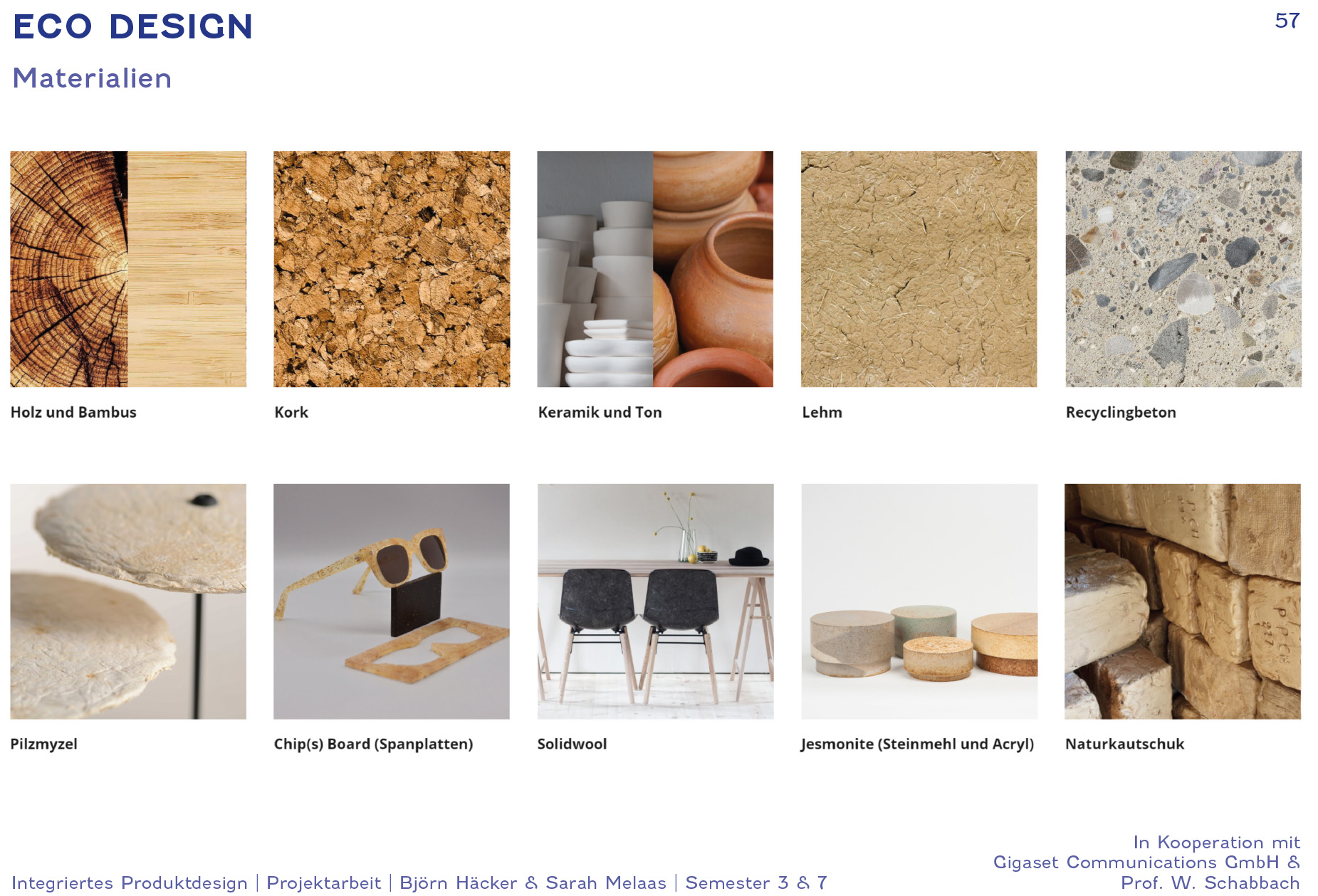 ECO DESIGN

57

Materialien

Holz und Bambus

Kork

Keramik und Ton

Lehm

Recyclingbeton

Pilzmyzel

Chip(s) Board (Spanplatten)

Solidwool

Jesmonite (Steinmehl und Acryl)

Naturkautschuk

Integriertes Produktdesign | Projektarbeit | Björn Häcker & Sarah Melaas | Semester 3 & 7

In Kooperation mit
Gigaset Communications GmbH &
Prof. W. Schabbach